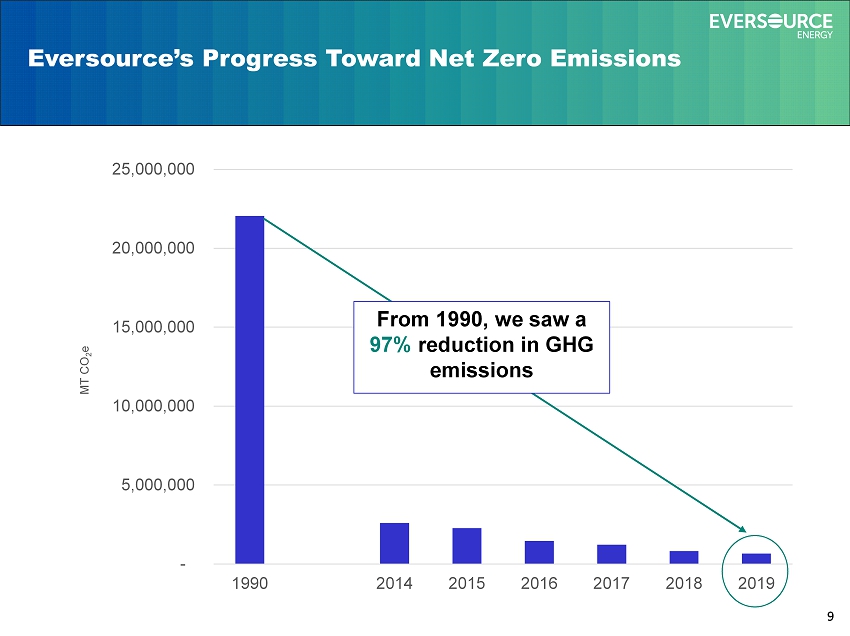 EVERSOURCE
ENERGY

Eversource's Progress Toward Net Zero Emissions

25,000,000
20,000,000
15,000,000
10,000,000
5,000,000
-

MT $CO_2e$

From 1990, we saw a 97% reduction in GHG emissions

1990
2014
2015
2016
2017
2018
2019

9